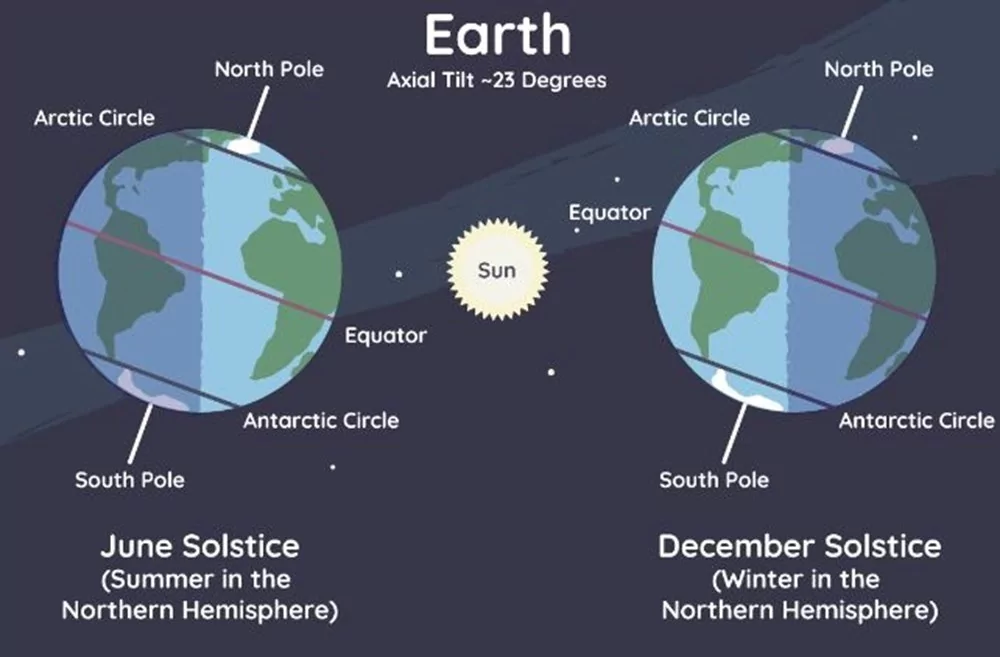 Earth
Axial Tilt ~23 Degrees

North Pole
Arctic Circle
Equator
Antarctic Circle
South Pole

Sun

North Pole
Arctic Circle
Equator
Antarctic Circle
South Pole

June Solstice
(Summer in the Northern Hemisphere)

December Solstice
(Winter in the Northern Hemisphere)